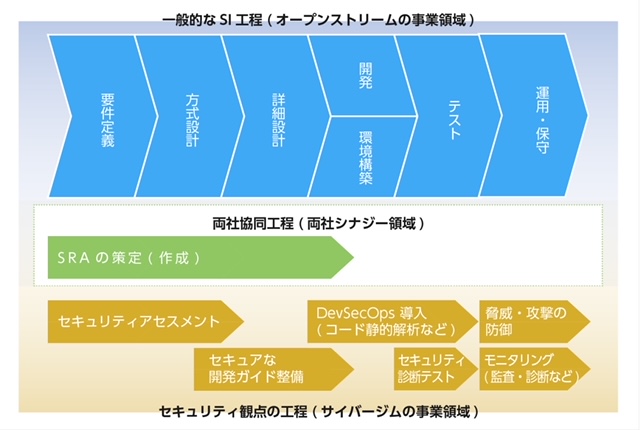 一般的な SI 工程（オープンストリームの事業領域）

要件定義

方式設計

詳細設計

開発

環境構築

テスト

運用・保守

両社協同工程（両社シナジー領域）

SRA の策定（作成）

セキュリティアセスメント

DevSecOps 導入（コード静的解析など）

脅威・攻撃の防御

セキュアな開発ガイド整備

セキュリティ診断テスト

モニタリング（監査・診断など）

セキュリティ観点の工程（サイバージムの事業領域）